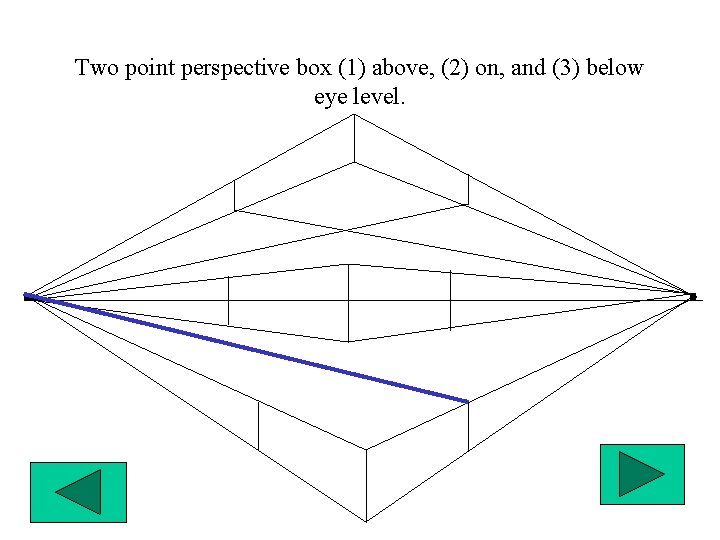 Two point perspective box (1) above, (2) on, and (3) below eye level.